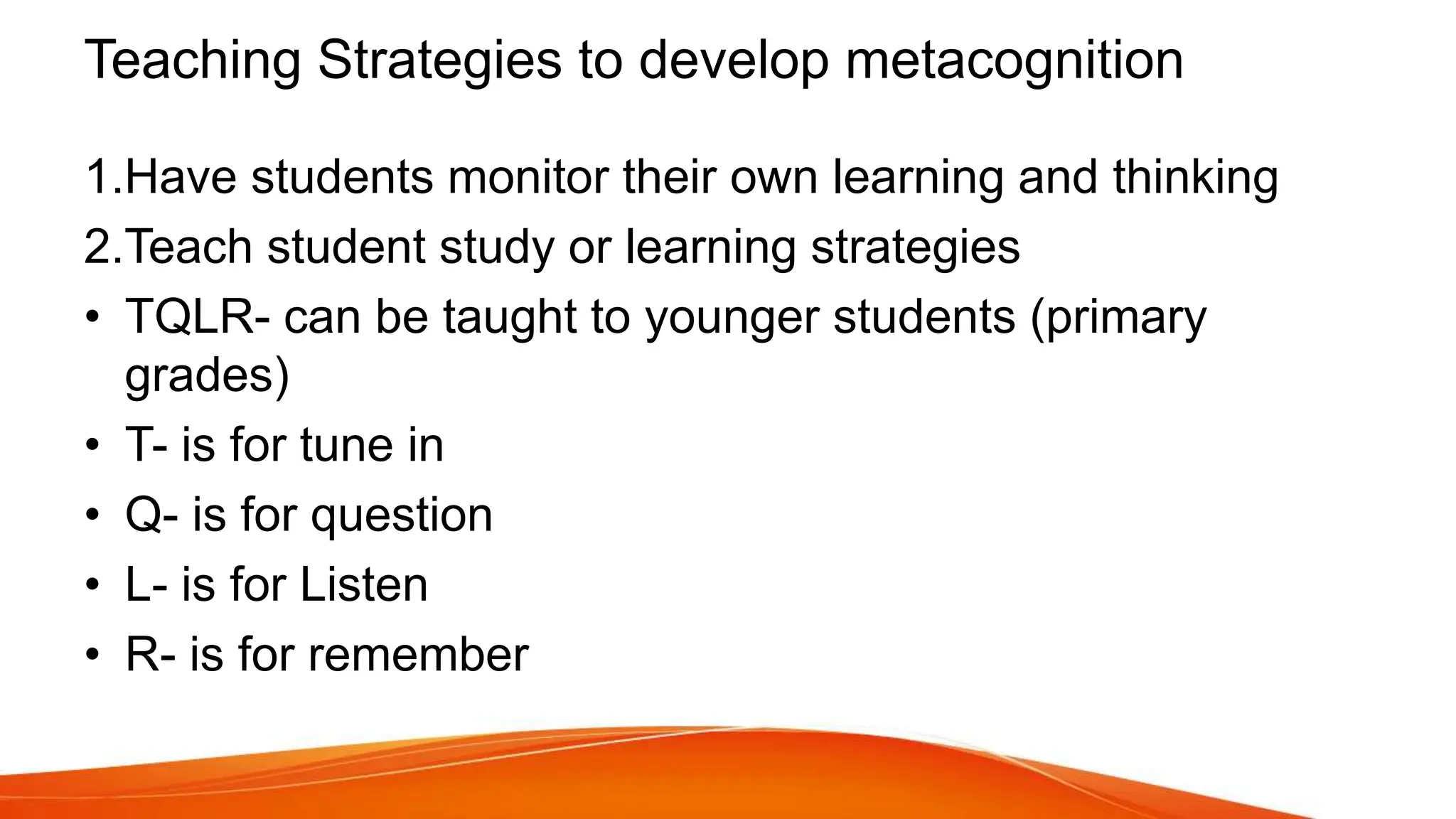 Teaching Strategies to develop metacognition

1.Have students monitor their own learning and thinking

2.Teach student study or learning strategies

• TQLR- can be taught to younger students (primary grades)

• T- is for tune in

• Q- is for question

• L- is for Listen

• R- is for remember